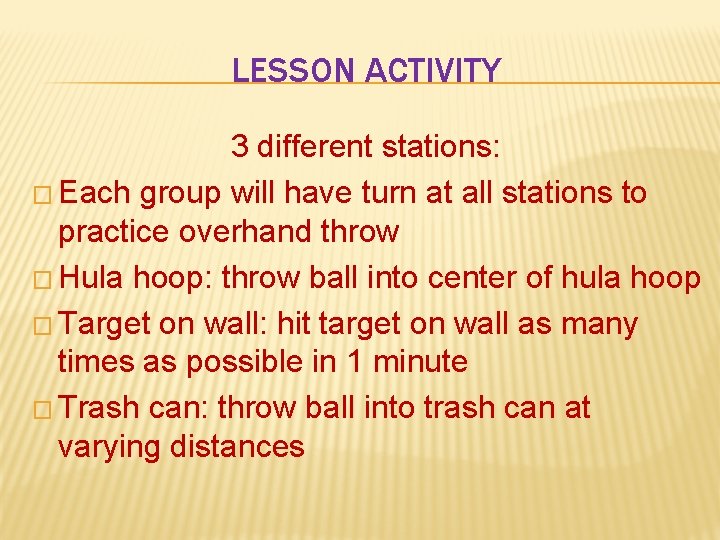 LESSON ACTIVITY

3 different stations:

□ Each group will have turn at all stations to practice overhand throw

□ Hula hoop: throw ball into center of hula hoop

□ Target on wall: hit target on wall as many times as possible in 1 minute

□ Trash can: throw ball into trash can at varying distances